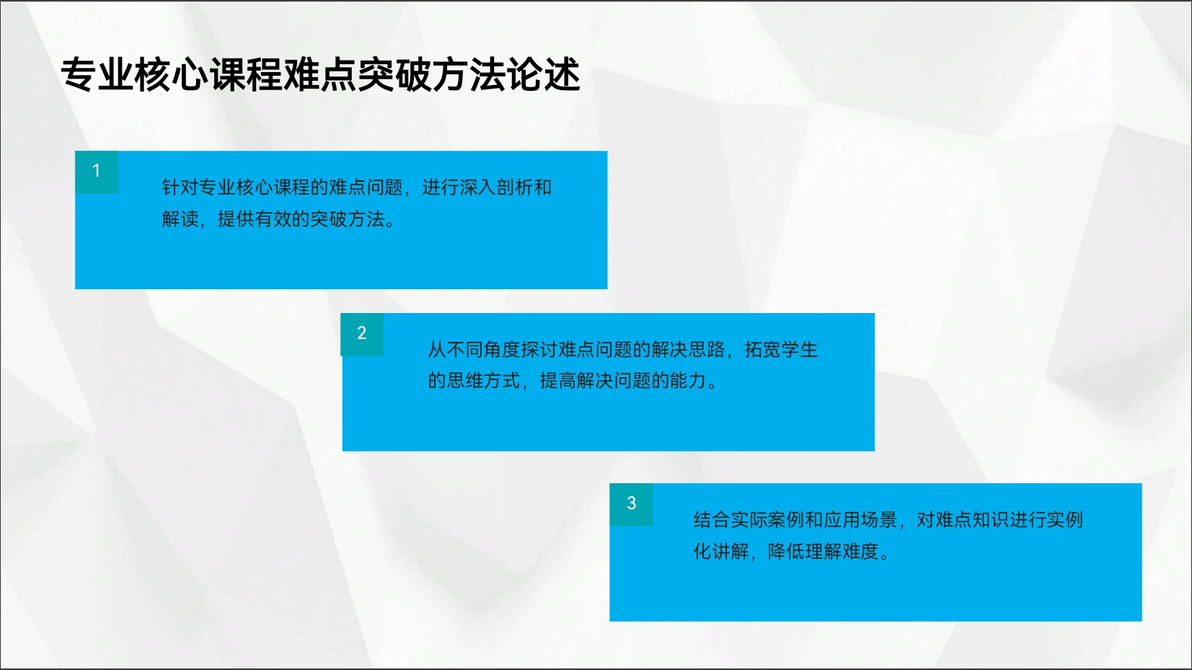 专业核心课程难点突破方法论述

1

针对专业核心课程的难点问题，进行深入剖析和解读，提供有效的突破方法。

2

从不同角度探讨难点问题的解决思路，拓宽学生的思维方式，提高解决问题的能力。

3

结合实际案例和应用场景，对难点知识进行实例化讲解，降低理解难度。